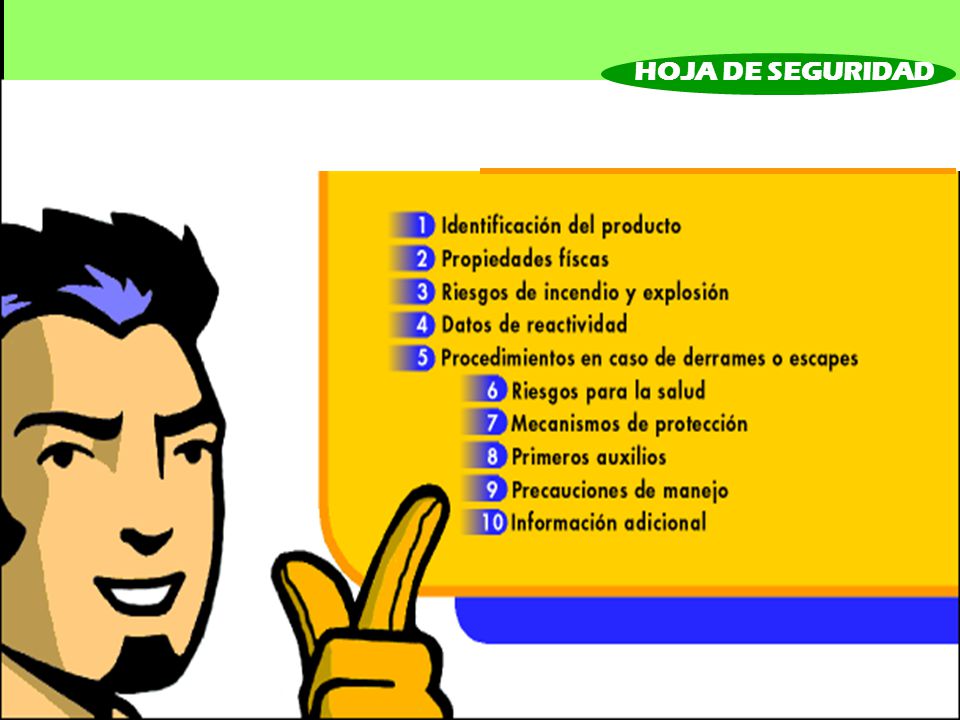 HOJA DE SEGURIDAD

1 Identificación del producto
2 Propiedades físcas
3 Riesgos de incendio y explosión
4 Datos de reactividad
5 Procedimientos en caso de derrames o escapes
6 Riesgos para la salud
7 Mecanismos de protección
8 Primeros auxilios
9 Precauciones de manejo
10 Información adicional